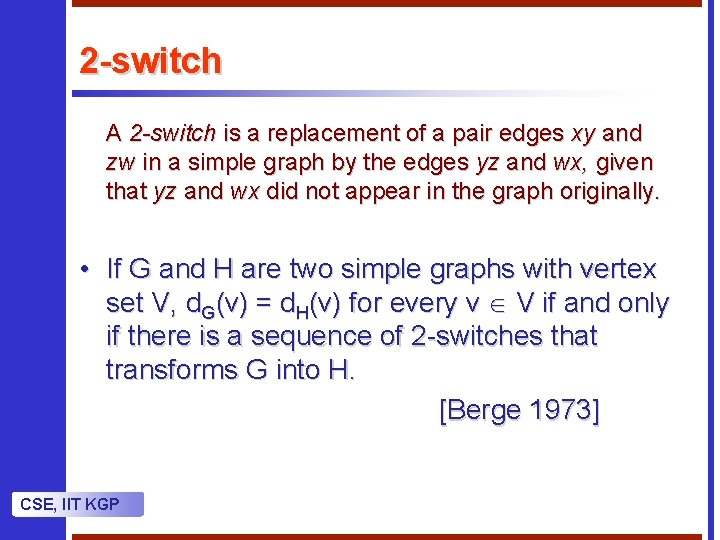 2-switch

A 2-switch is a replacement of a pair edges xy and zw in a simple graph by the edges yz and wx, given that yz and wx did not appear in the graph originally.

• If G and H are two simple graphs with vertex set V, $d_G(v) = d_H(v)$ for every $v \in V$ if and only if there is a sequence of 2-switches that transforms G into H.

[Berge 1973]

CSE, IIT KGP